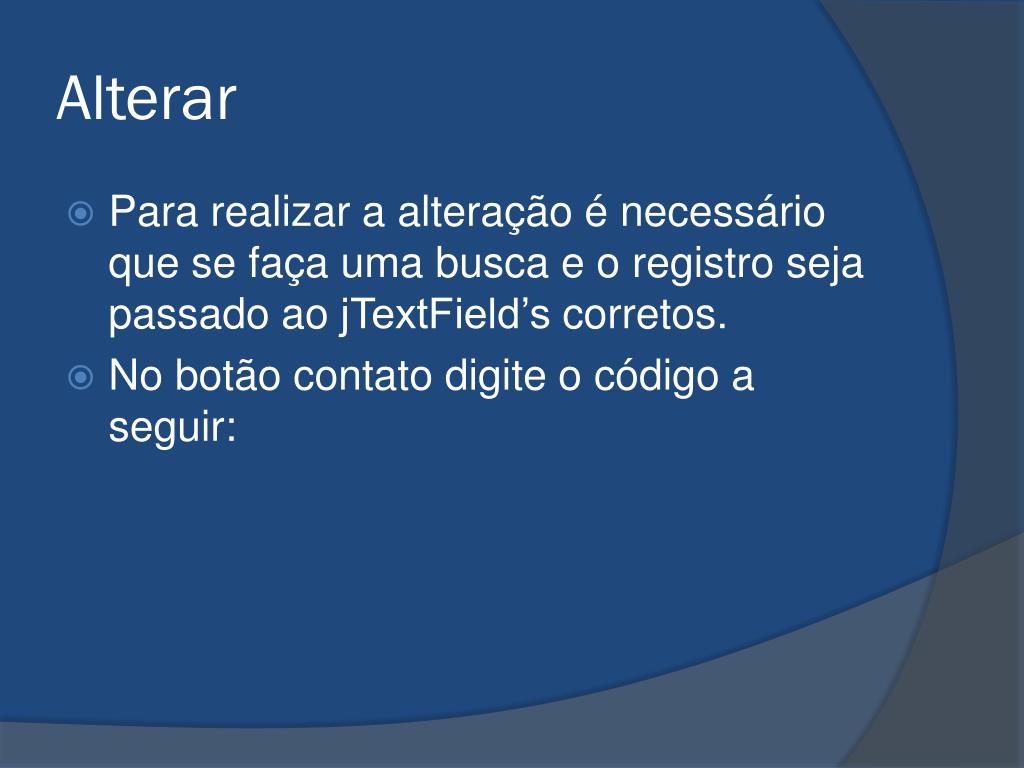 Alterar

Para realizar a alteração é necessário que se faça uma busca e o registro seja passado ao jTextField’s corretos.

No botão contato digite o código a seguir: